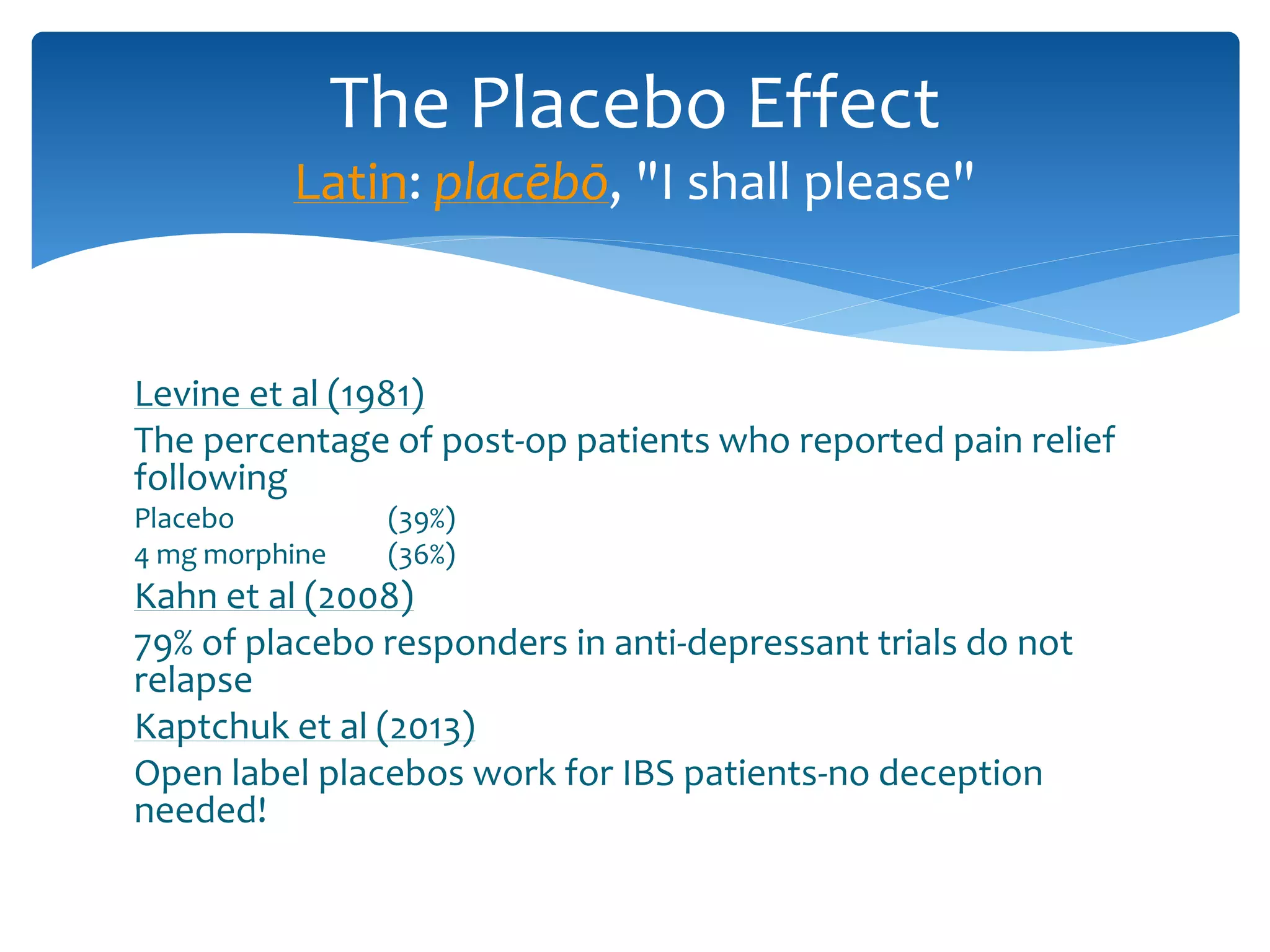 The Placebo Effect
Latin: placēbō, "I shall please"

Levine et al (1981)
The percentage of post-op patients who reported pain relief following
Placebo (39%)
4 mg morphine (36%)
Kahn et al (2008)
79% of placebo responders in anti-depressant trials do not relapse
Kaptchuk et al (2013)
Open label placebos work for IBS patients-no deception needed!